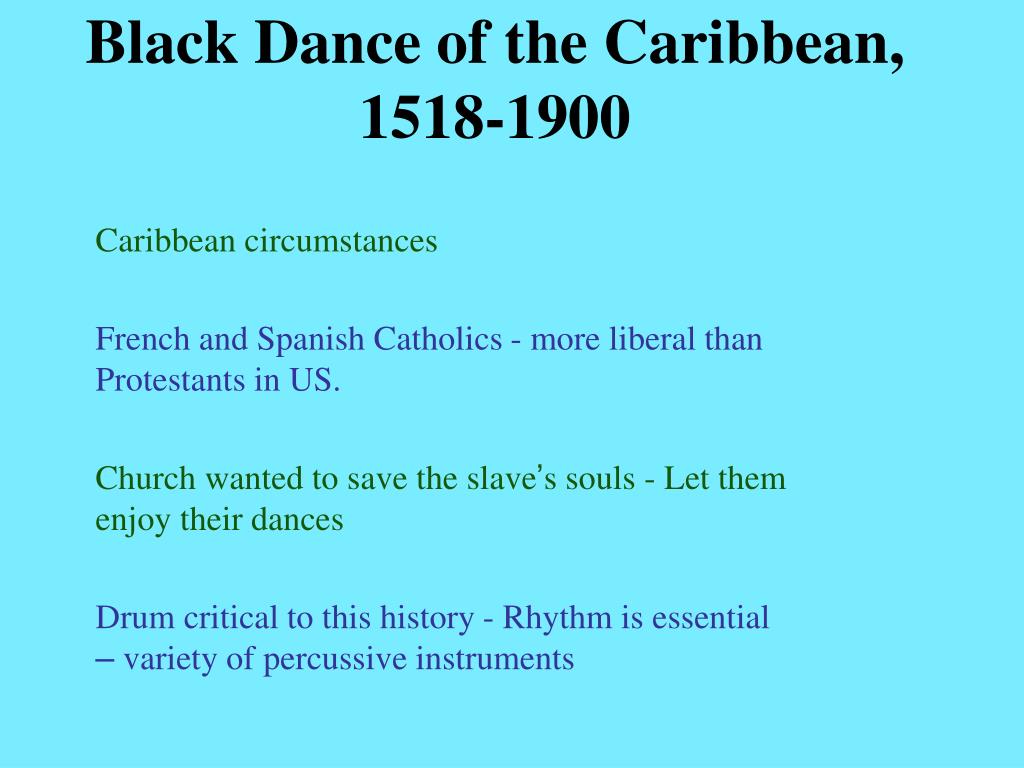 Black Dance of the Caribbean, 1518-1900

Caribbean circumstances

French and Spanish Catholics - more liberal than Protestants in US.

Church wanted to save the slave's souls - Let them enjoy their dances

Drum critical to this history - Rhythm is essential – variety of percussive instruments